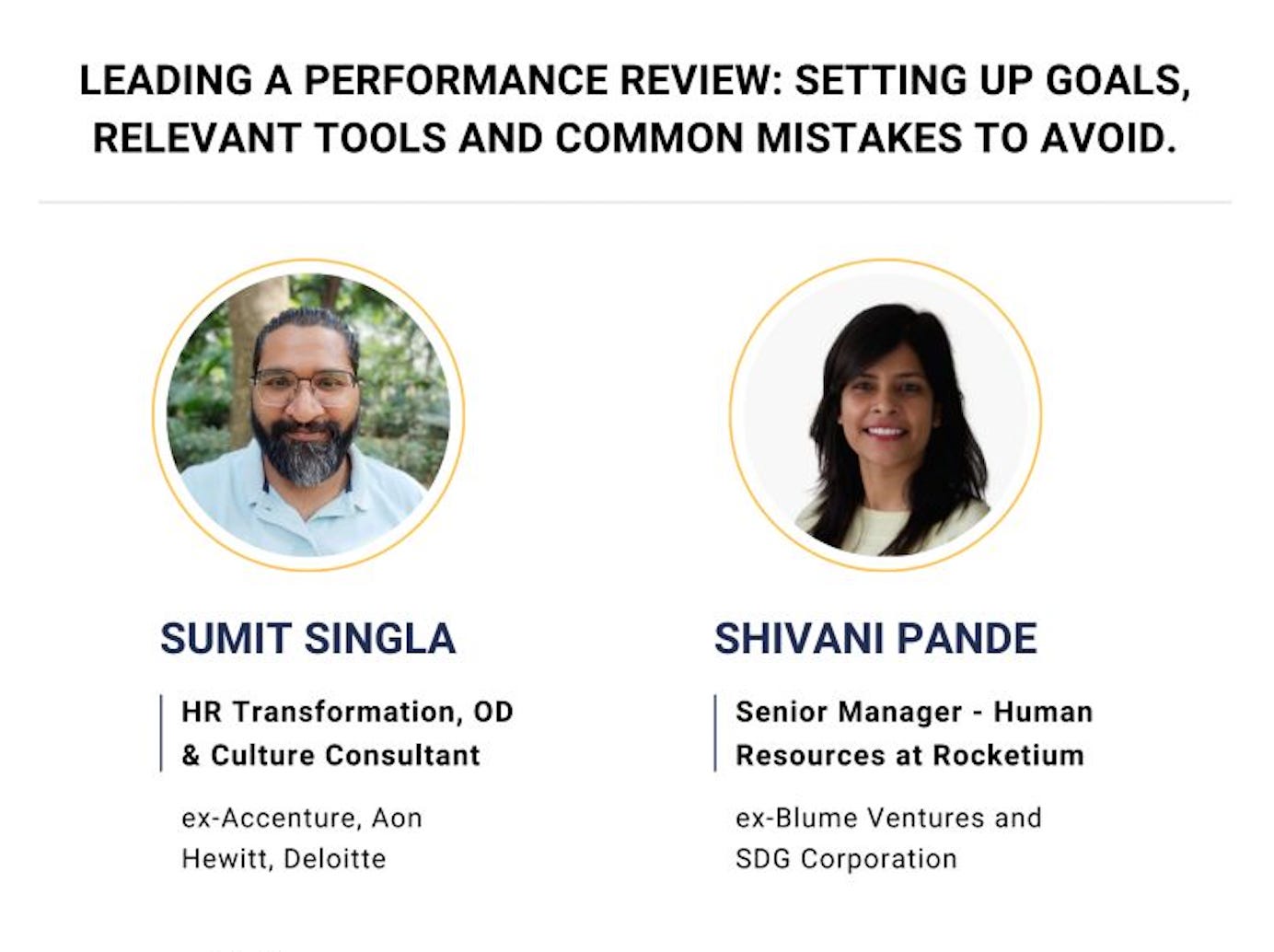 LEADING A PERFORMANCE REVIEW: SETTING UP GOALS, RELEVANT TOOLS AND COMMON MISTAKES TO AVOID.

SUMIT SINGLA

HR Transformation, OD & Culture Consultant

ex-Accenture, Aon Hewitt, Deloitte

SHIVANI PANDE

Senior Manager - Human Resources at Rocketium

ex-Blume Ventures and SDG Corporation